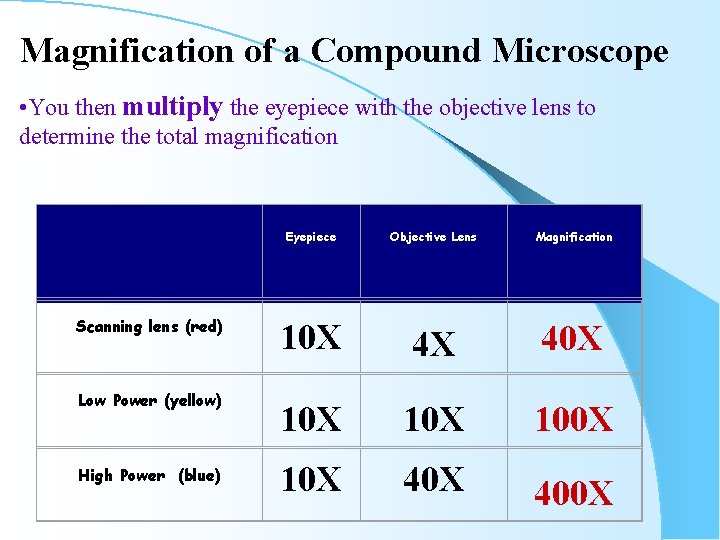 Magnification of a Compound Microscope

•You then multiply the eyepiece with the objective lens to determine the total magnification

|  | Eyepiece | Objective Lens | Magnification |
|---|---|---|---|
| Scanning lens (red) | 10X | 4X | 40X |
| Low Power (yellow) | 10X | 10X | 100X |
| High Power (blue) | 10X | 40X | 400X |